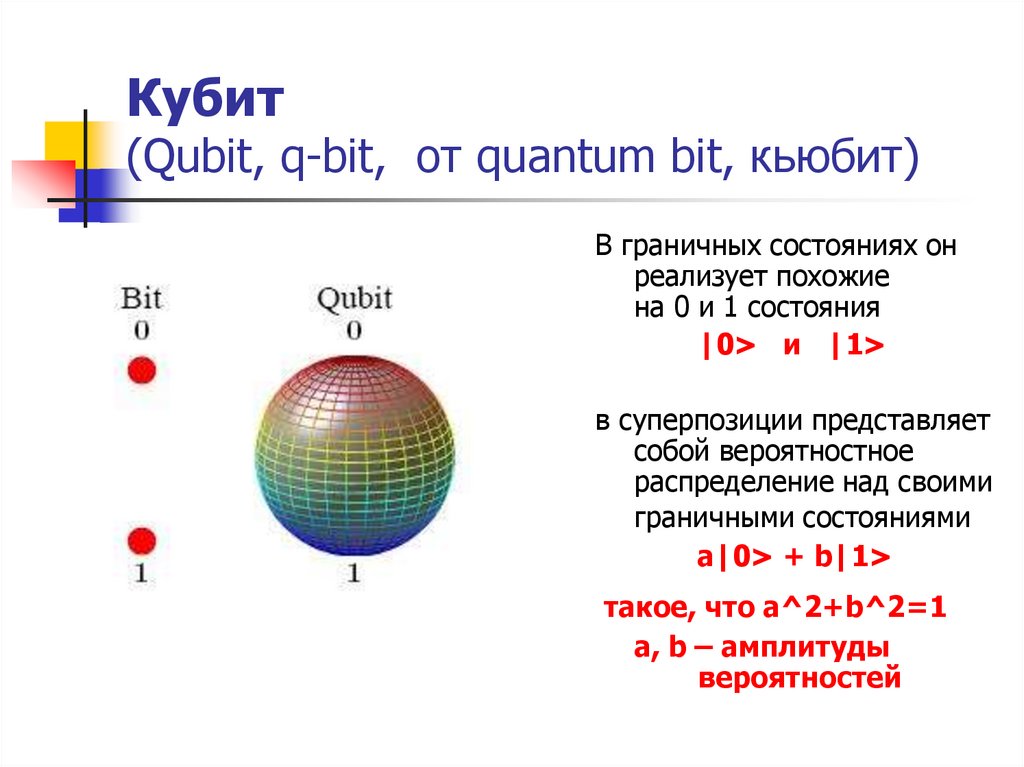 Кубит
(Qubit, q-bit, от quantum bit, кьюбит)

Bit
0

1

Qubit
0

1

В граничных состояниях он реализует похожие на 0 и 1 состояния

|0> и |1>

в суперпозиции представляет собой вероятностное распределение над своими граничными состояниями

a|0> + b|1>

такое, что a^2+b^2=1

a, b – амплитуды вероятностей